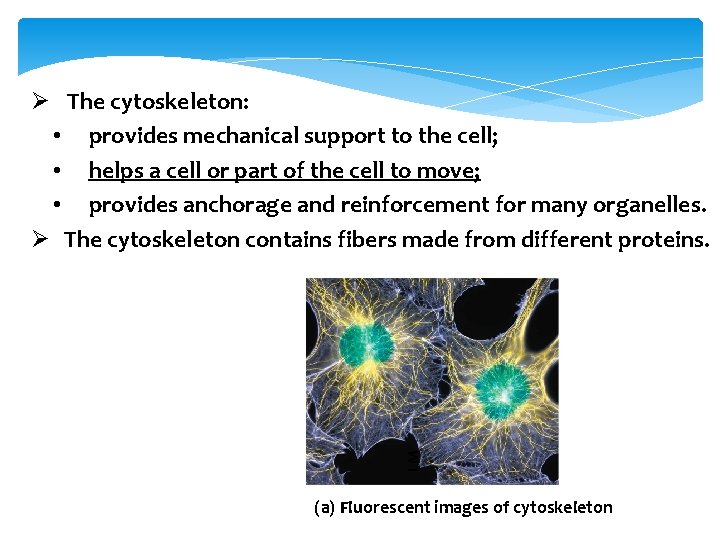 ➢ The cytoskeleton:

• provides mechanical support to the cell;

• helps a cell or part of the cell to move;

• provides anchorage and reinforcement for many organelles.

➢ The cytoskeleton contains fibers made from different proteins.

(a) Fluorescent images of cytoskeleton